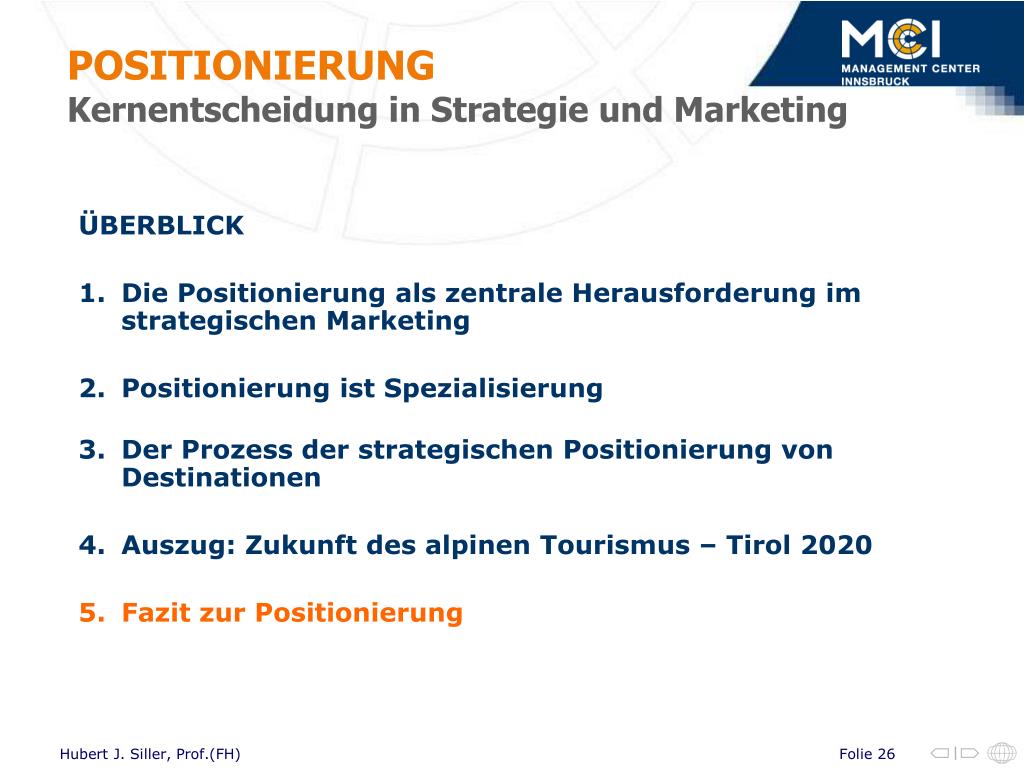 POSITIONIERUNG
Kernentscheidung in Strategie und Marketing

MCI
MANAGEMENT CENTER
INNSBRUCK

ÜBERBLICK

1. Die Positionierung als zentrale Herausforderung im strategischen Marketing

2. Positionierung ist Spezialisierung

3. Der Prozess der strategischen Positionierung von Destinationen

4. Auszug: Zukunft des alpinen Tourismus – Tirol 2020

5. Fazit zur Positionierung

Hubert J. Siller, Prof.(FH)

Folie 26